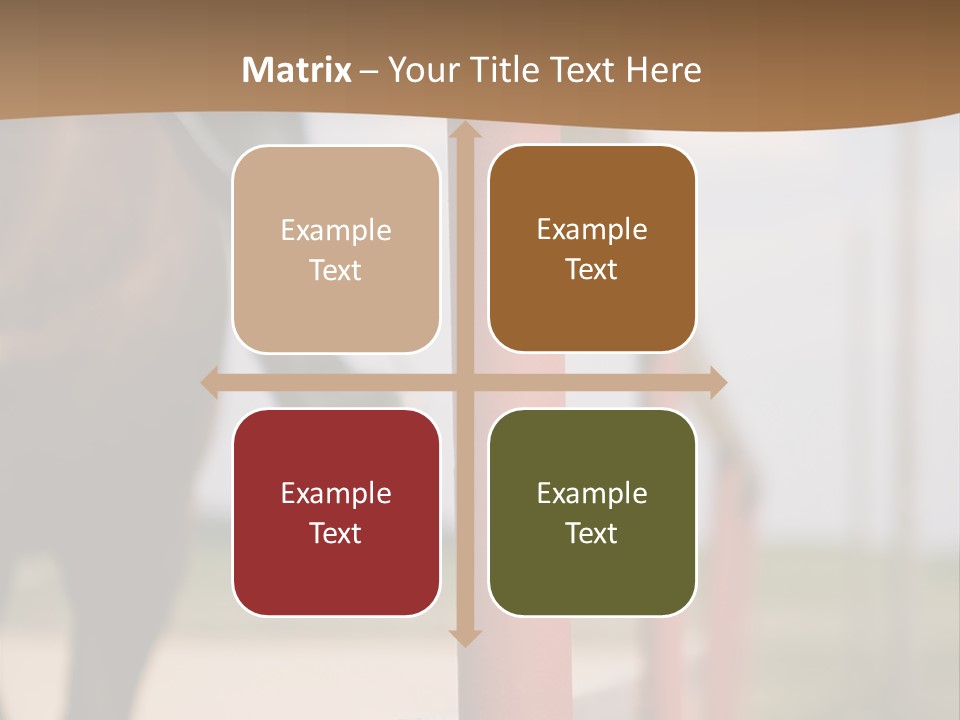 Matrix – Your Title Text Here

Example Text

Example Text

Example Text

Example Text